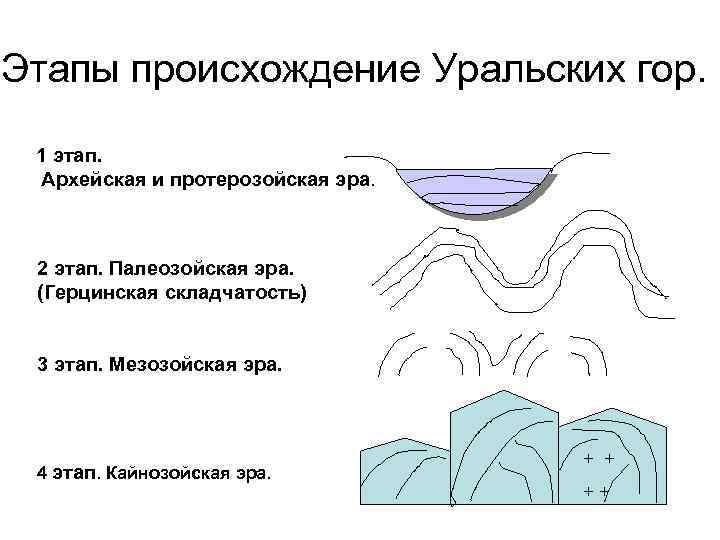 Этапы происхождение Уральских гор.

1 этап.
Архейская и протерозойская эра.

2 этап. Палеозойская эра.
(Герцинская складчатость)

3 этап. Мезозойская эра.

4 этап. Кайнозойская эра.

+ +
+ +